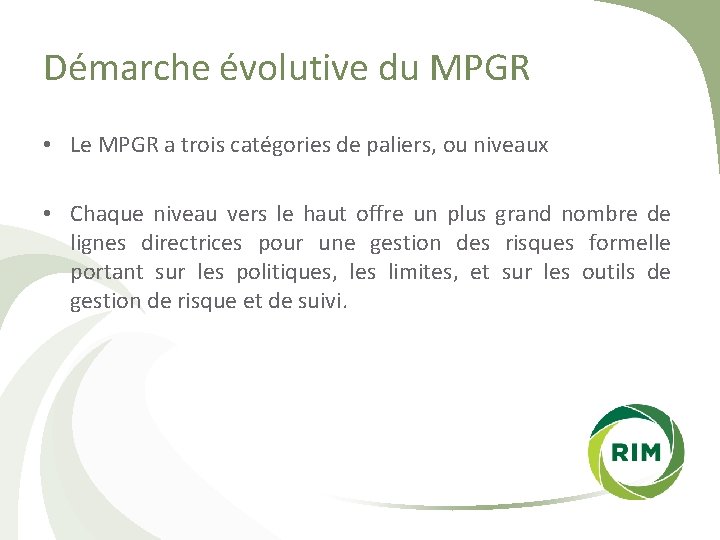 Démarche évolutive du MPGR

• Le MPGR a trois catégories de paliers, ou niveaux

• Chaque niveau vers le haut offre un plus grand nombre de lignes directrices pour une gestion des risques formelle portant sur les politiques, les limites, et sur les outils de gestion de risque et de suivi.

RIM